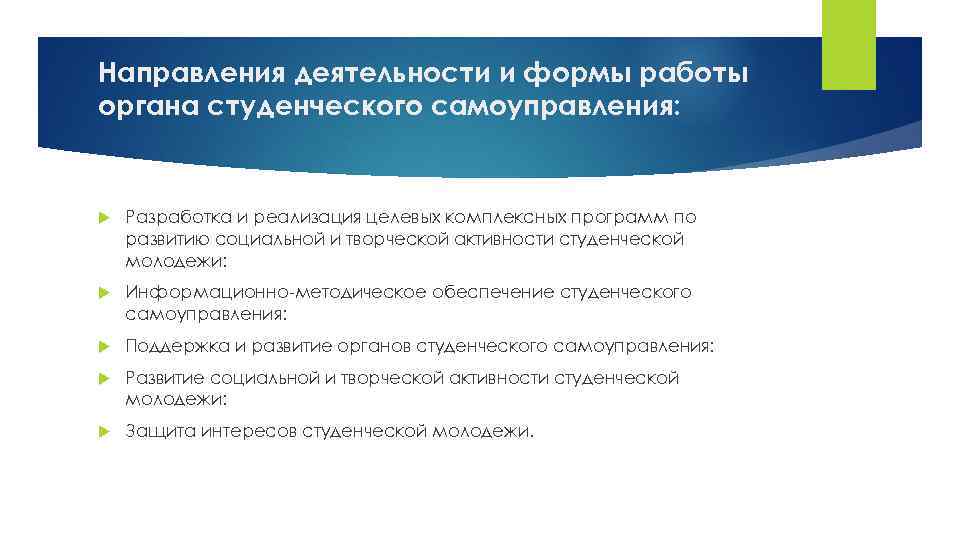 Направления деятельности и формы работы органа студенческого самоуправления:

Разработка и реализация целевых комплексных программ по развитию социальной и творческой активности студенческой молодежи:

Информационно-методическое обеспечение студенческого самоуправления:

Поддержка и развитие органов студенческого самоуправления:

Развитие социальной и творческой активности студенческой молодежи:

Защита интересов студенческой молодежи.